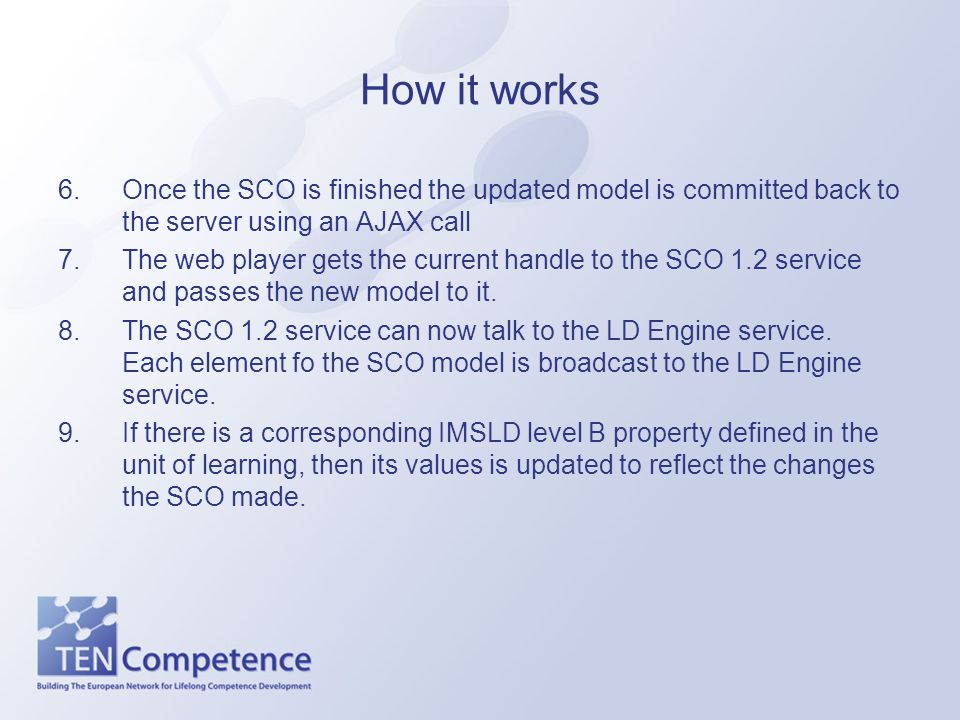 How it works

6. Once the SCO is finished the updated model is committed back to the server using an AJAX call

7. The web player gets the current handle to the SCO 1.2 service and passes the new model to it.

8. The SCO 1.2 service can now talk to the LD Engine service. Each element fo the SCO model is broadcast to the LD Engine service.

9. If there is a corresponding IMSLD level B property defined in the unit of learning, then its values is updated to reflect the changes the SCO made.

TEN Competence
Building The European Network for Lifelong Competence Development